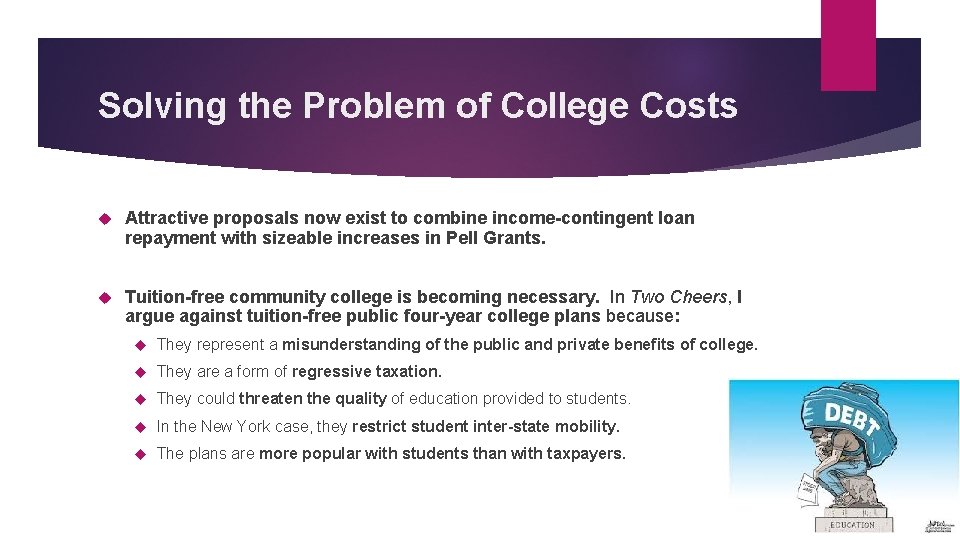 Solving the Problem of College Costs

Attractive proposals now exist to combine income-contingent loan repayment with sizeable increases in Pell Grants.

Tuition-free community college is becoming necessary. In Two Cheers, I argue against tuition-free public four-year college plans because:

They represent a misunderstanding of the public and private benefits of college.

They are a form of regressive taxation.

They could threaten the quality of education provided to students.

In the New York case, they restrict student inter-state mobility.

The plans are more popular with students than with taxpayers.

DEBT

EDUCATION